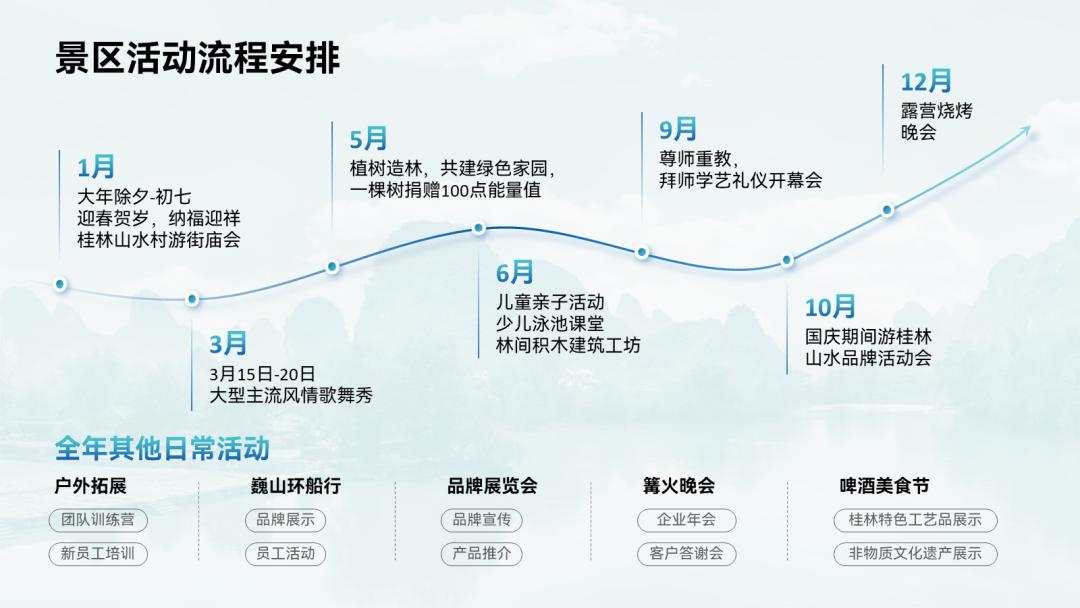 景区活动流程安排

1月
大年除夕-初七
迎春贺岁，纳福迎祥
桂林山水村游街庙会

3月
3月15日-20日
大型主流风情歌舞秀

5月
植树造林，共建绿色家园，
一棵树捐赠100点能量值

6月
儿童亲子活动
少儿泳池课堂
林间积木建筑工坊

9月
尊师重教，
拜师学艺礼仪开幕会

10月
国庆期间游桂林
山水品牌活动会

12月
露营烧烤
晚会

全年其他日常活动

户外拓展
团队训练营
新员工培训

巍山环船行
品牌展示
员工活动

品牌展览会
品牌宣传
产品推介

篝火晚会
企业年会
客户答谢会

啤酒美食节
桂林特色工艺品展示
非物质文化遗产展示